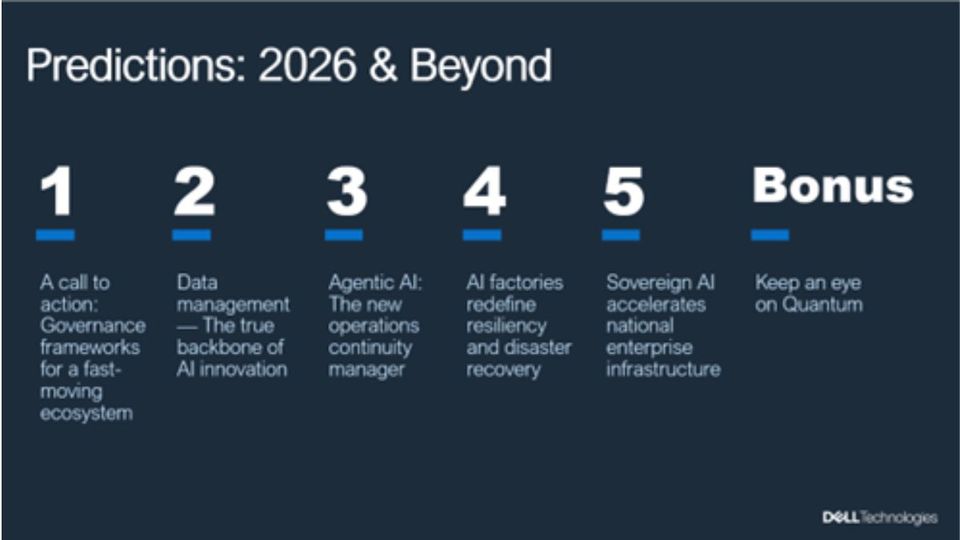 Predictions: 2026 & Beyond

1

A call to action: Governance frameworks for a fast-moving ecosystem

2

Data management — The true backbone of AI innovation

3

Agentic AI: The new operations continuity manager

4

AI factories redefine resiliency and disaster recovery

5

Sovereign AI accelerates national enterprise infrastructure

Bonus

Keep an eye on Quantum

DELL Technologies